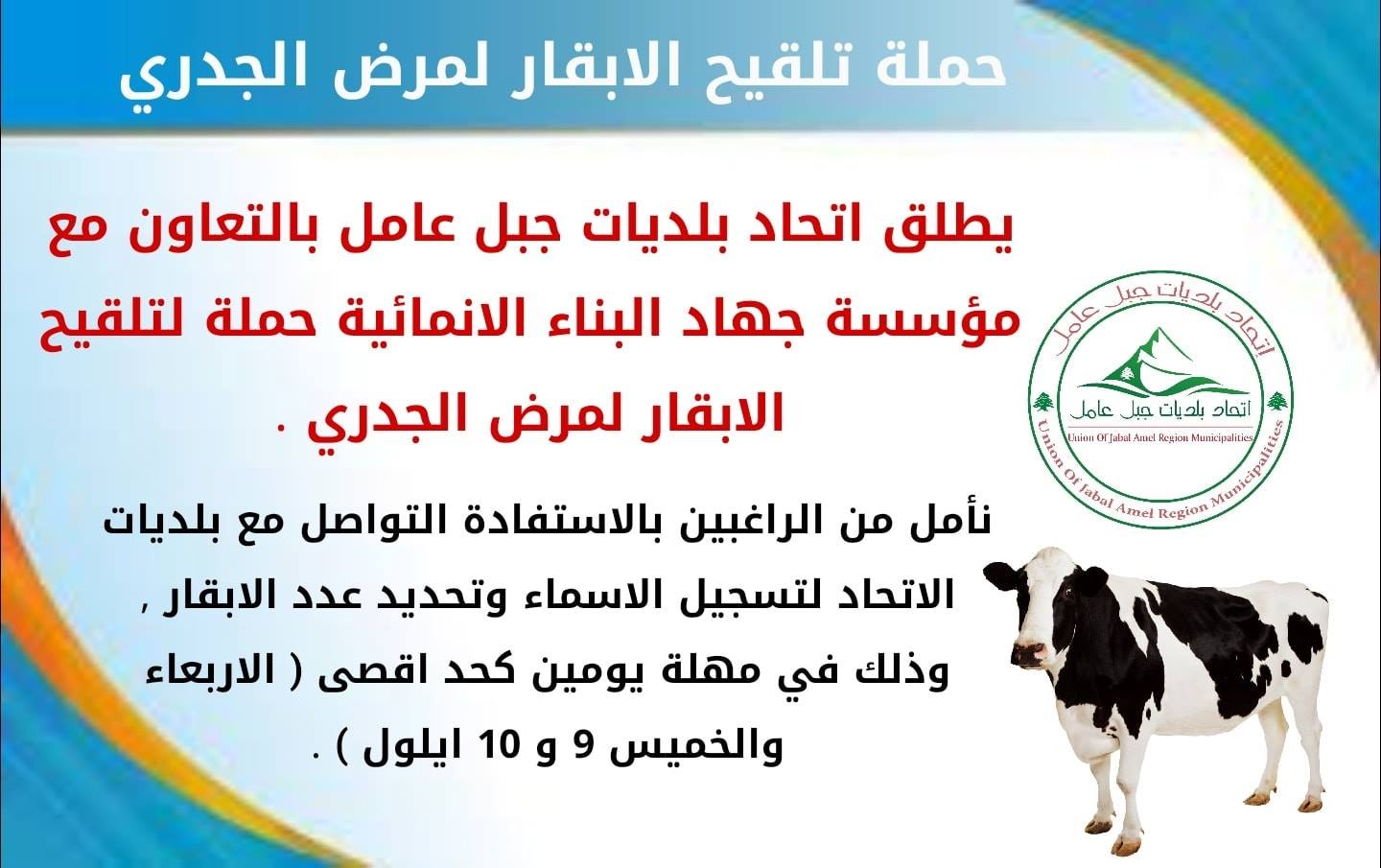 حملة تلقيح الابقار لمرض الجدري

يطلق اتحاد بلديات جبل عامل بالتعاون مع مؤسسة جهاد البناء الانمائية حملة لتلقيح الابقار لمرض الجدري .

اتحاد بلديات جبل عامل
اتحاد بلديات جبل عامل
Union Of Jabal Amel Region Municipalities
Union Of Jabal Amel Region Municipalities

نأمل من الراغبين بالاستفادة التواصل مع بلديات الاتحاد لتسجيل الاسماء وتحديد عدد الابقار , وذلك في مهلة يومين كحد اقصى ( الاربعاء والخميس 9 و 10 ايلول ) .